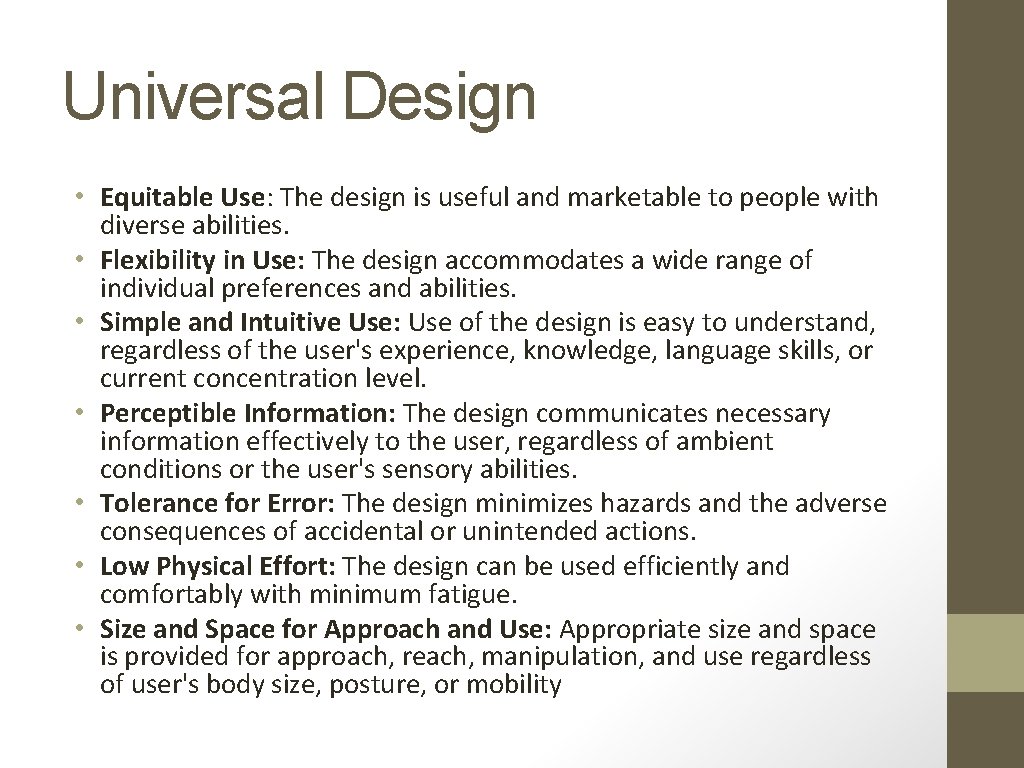 Universal Design

• Equitable Use: The design is useful and marketable to people with diverse abilities.
• Flexibility in Use: The design accommodates a wide range of individual preferences and abilities.
• Simple and Intuitive Use: Use of the design is easy to understand, regardless of the user's experience, knowledge, language skills, or current concentration level.
• Perceptible Information: The design communicates necessary information effectively to the user, regardless of ambient conditions or the user's sensory abilities.
• Tolerance for Error: The design minimizes hazards and the adverse consequences of accidental or unintended actions.
• Low Physical Effort: The design can be used efficiently and comfortably with minimum fatigue.
• Size and Space for Approach and Use: Appropriate size and space is provided for approach, reach, manipulation, and use regardless of user's body size, posture, or mobility